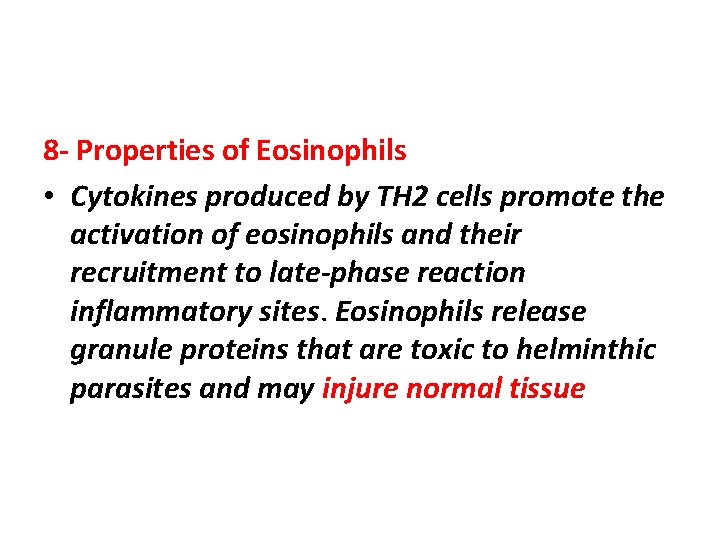 8- Properties of Eosinophils

• Cytokines produced by TH2 cells promote the activation of eosinophils and their recruitment to late-phase reaction inflammatory sites. Eosinophils release granule proteins that are toxic to helminthic parasites and may injure normal tissue